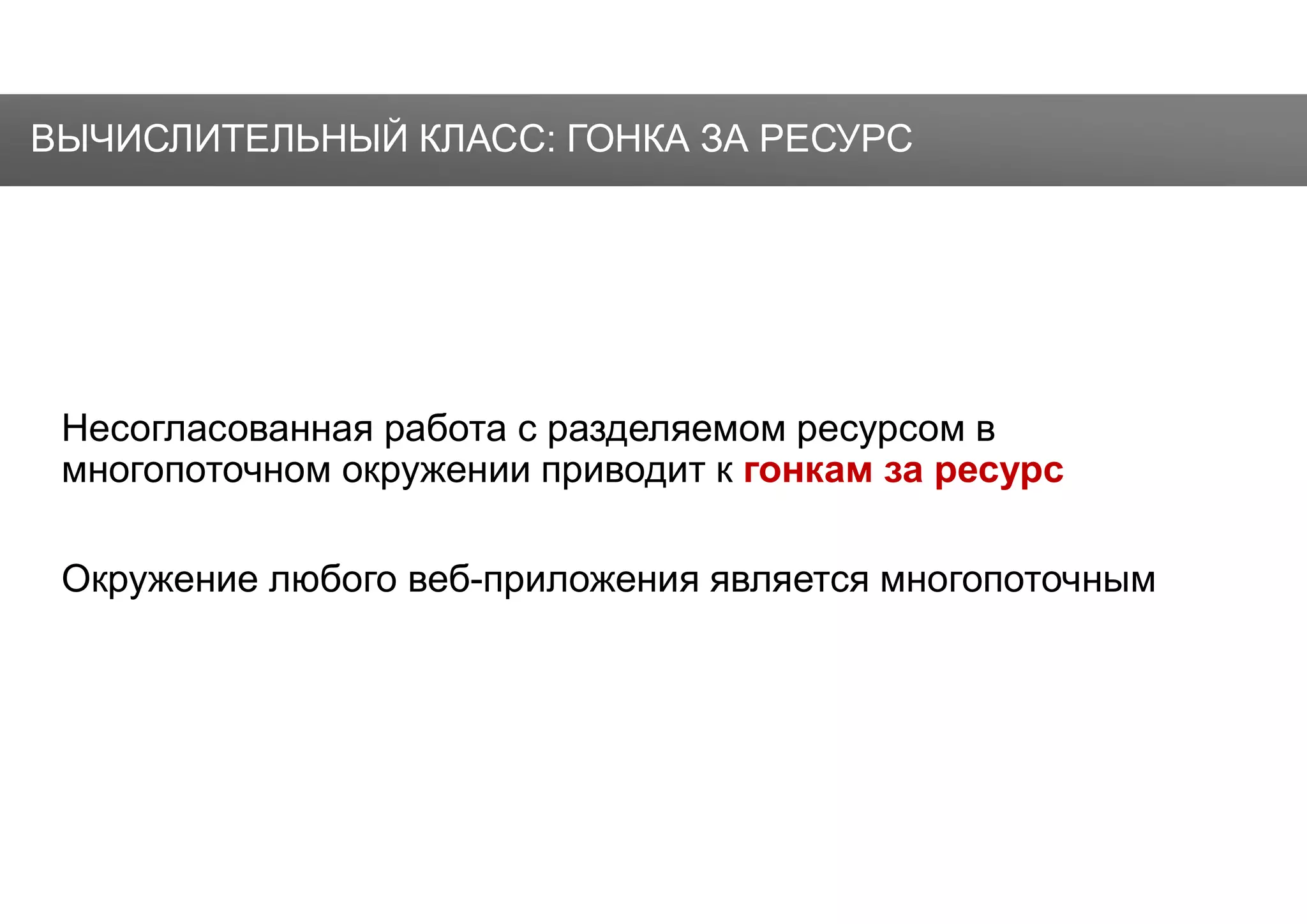 ВЫЧИСЛИТЕЛЬНЫЙ КЛАСС: ГОНКА ЗА РЕСУРС

Несогласованная работа с разделяемом ресурсом в многопоточном окружении приводит к гонкам за ресурс

Окружение любого веб-приложения является многопоточным